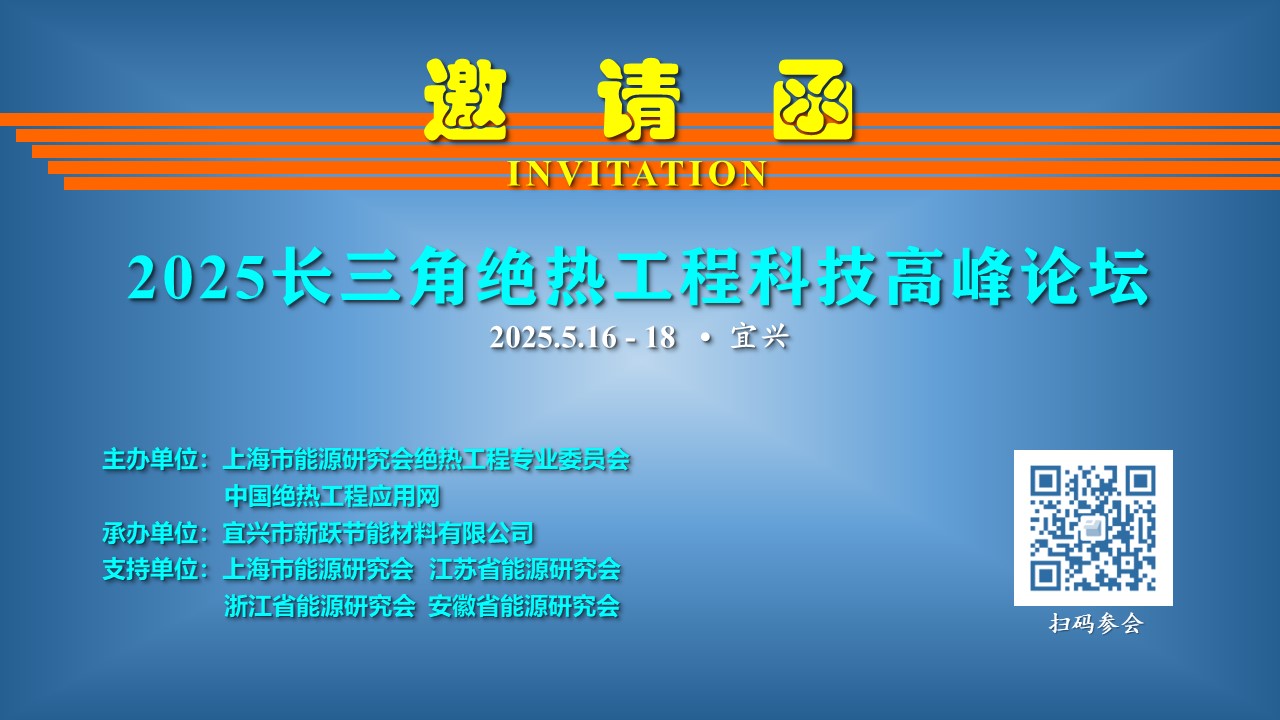 邀 请 函

INVITATION

2025长三角绝热工程科技高峰论坛

2025.5.16 - 18 • 宜兴

主办单位：上海市能源研究会绝热工程专业委员会
中国绝热工程应用网
承办单位：宜兴市新跃节能材料有限公司
支持单位：上海市能源研究会 江苏省能源研究会
浙江省能源研究会 安徽省能源研究会

扫码参会